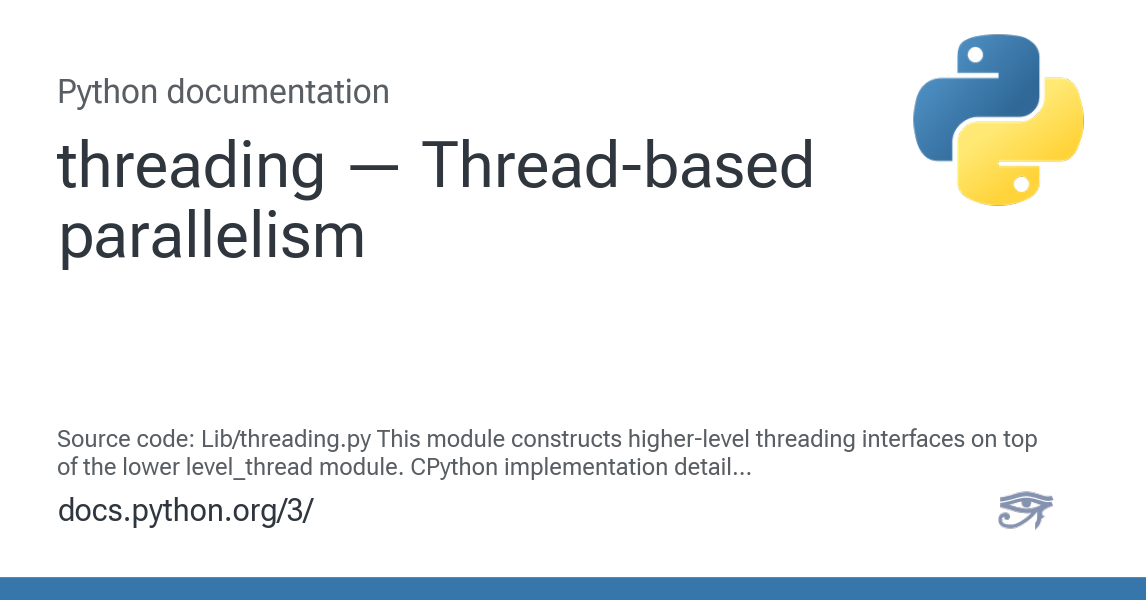 Python documentation

threading — Thread-based parallelism

Source code: Lib/threading.py This module constructs higher-level threading interfaces on top of the lower level_thread module. CPython implementation detail...

docs.python.org/3/